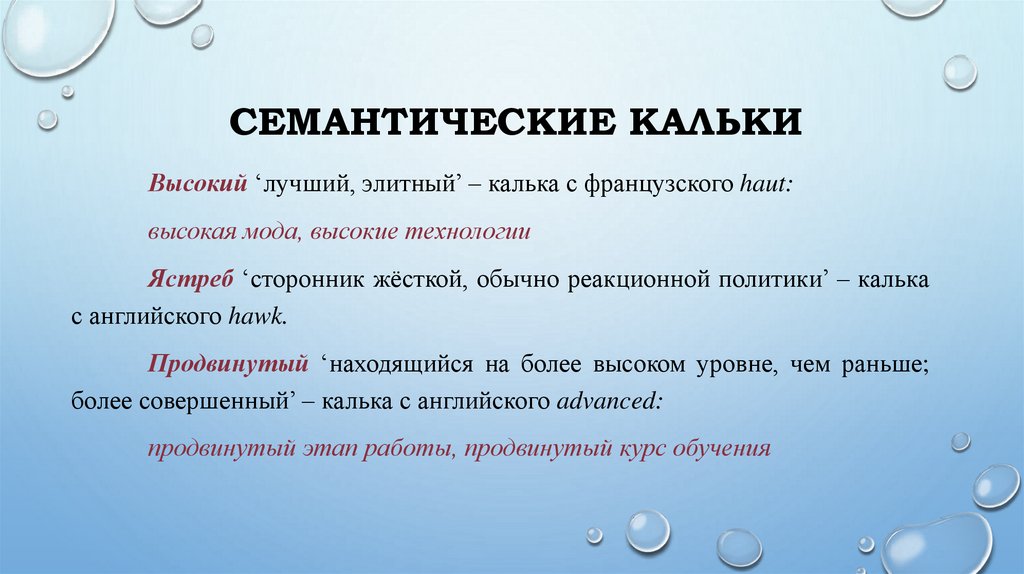 СЕМАНТИЧЕСКИЕ КАЛЬКИ

Высокий ‘лучший, элитный’ – калька с французского haut:

высокая мода, высокие технологии

Ястреб ‘сторонник жёсткой, обычно реакционной политики’ – калька с английского hawk.

Продвинутый ‘находящийся на более высоком уровне, чем раньше; более совершенный’ – калька с английского advanced:

продвинутый этап работы, продвинутый курс обучения